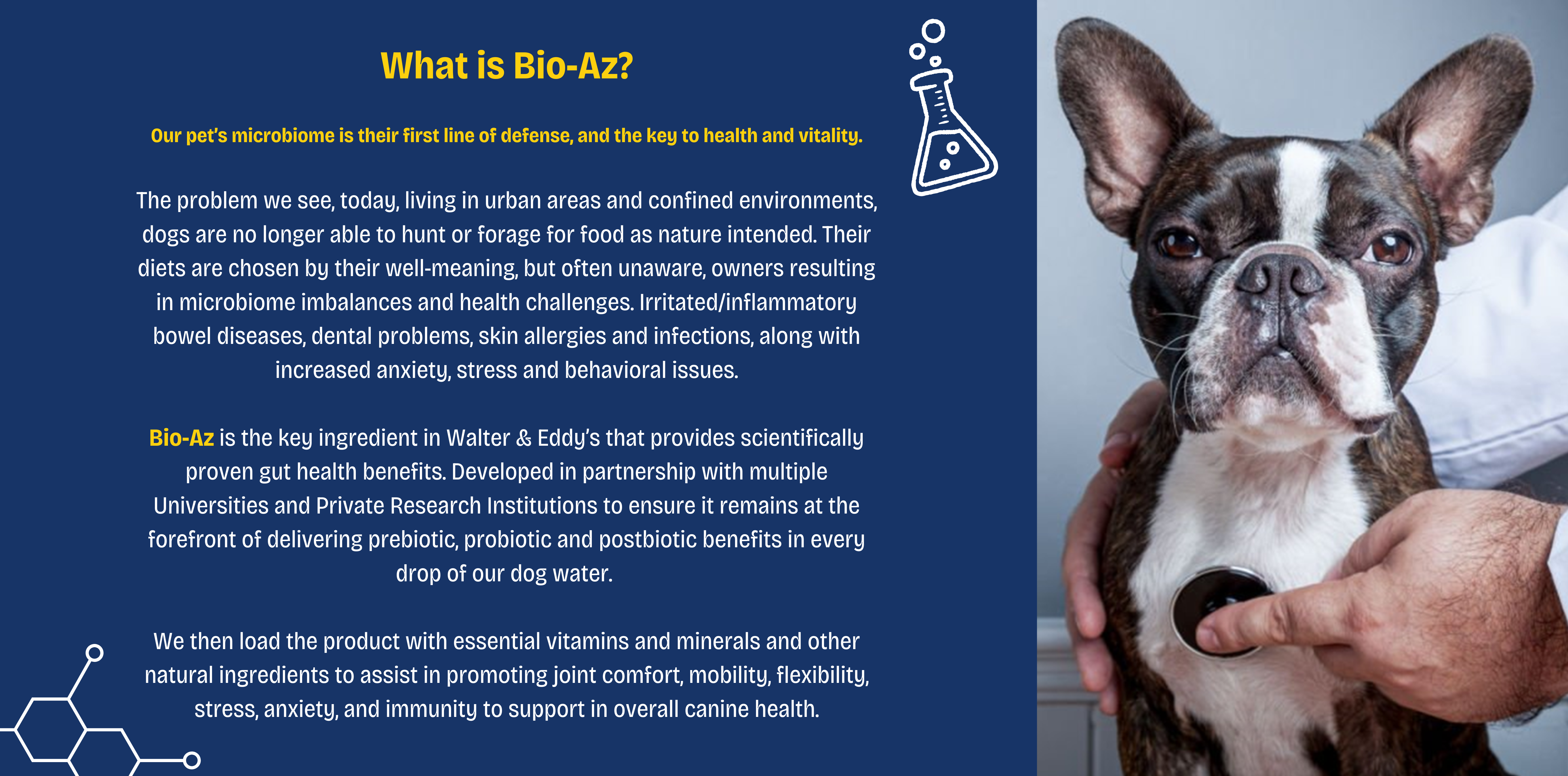 What is Bio-Az?

Our pet's microbiome is their first line of defense, and the key to health and vitality.

The problem we see, today, living in urban areas and confined environments, dogs are no longer able to hunt or forage for food as nature intended. Their diets are chosen by their well-meaning, but often unaware, owners resulting in microbiome imbalances and health challenges. Irritated/inflammatory bowel diseases, dental problems, skin allergies and infections, along with increased anxiety, stress and behavioral issues.

Bio-Az is the key ingredient in Walter & Eddy's that provides scientifically proven gut health benefits. Developed in partnership with multiple Universities and Private Research Institutions to ensure it remains at the forefront of delivering prebiotic, probiotic and postbiotic benefits in every drop of our dog water.

We then load the product with essential vitamins and minerals and other natural ingredients to assist in promoting joint comfort, mobility, flexibility, stress, anxiety, and immunity to support in overall canine health.